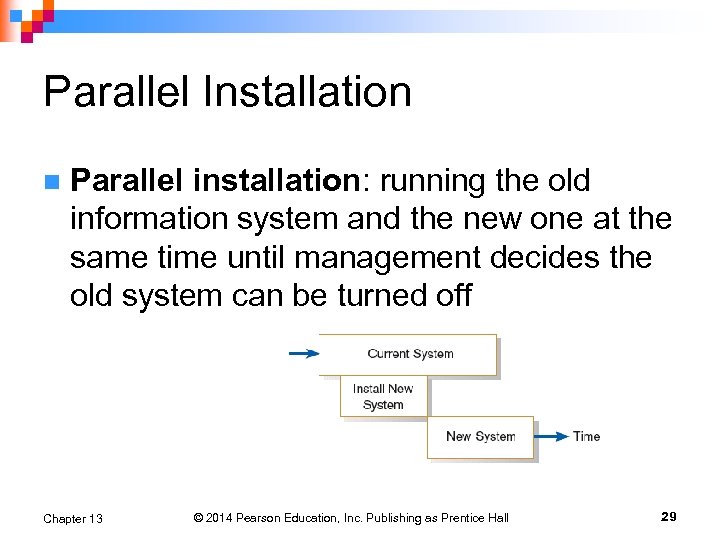 Parallel Installation

Parallel installation: running the old information system and the new one at the same time until management decides the old system can be turned off

Current System

Install New System

New System

Time

Chapter 13

© 2014 Pearson Education, Inc. Publishing as Prentice Hall

29